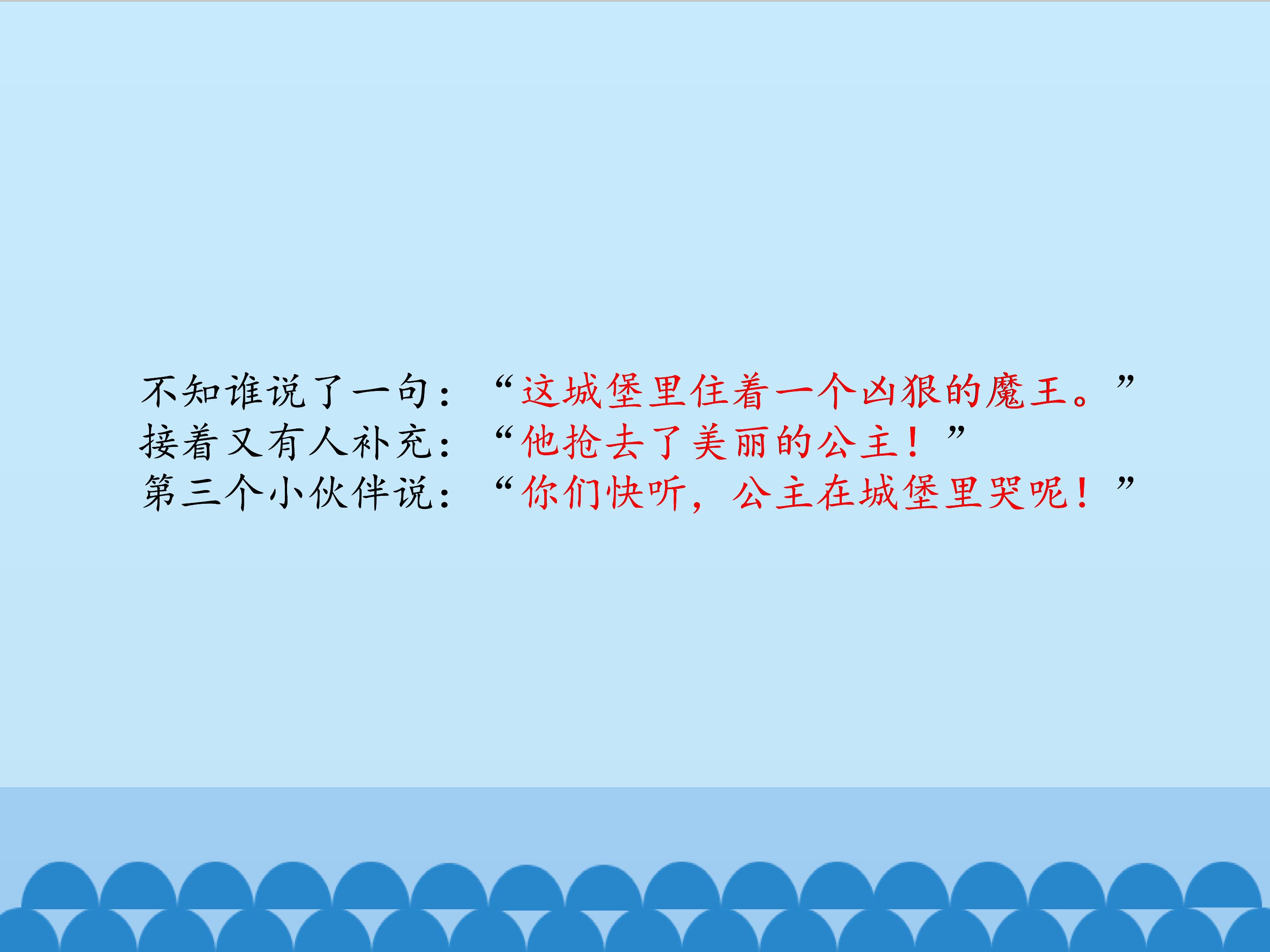 不知谁说了一句：“这城堡里住着一个凶狠的魔王。”
接着又有人补充：“他抢去了美丽的公主！”
第三个小伙伴说：“你们快听，公主在城堡里哭呢！”